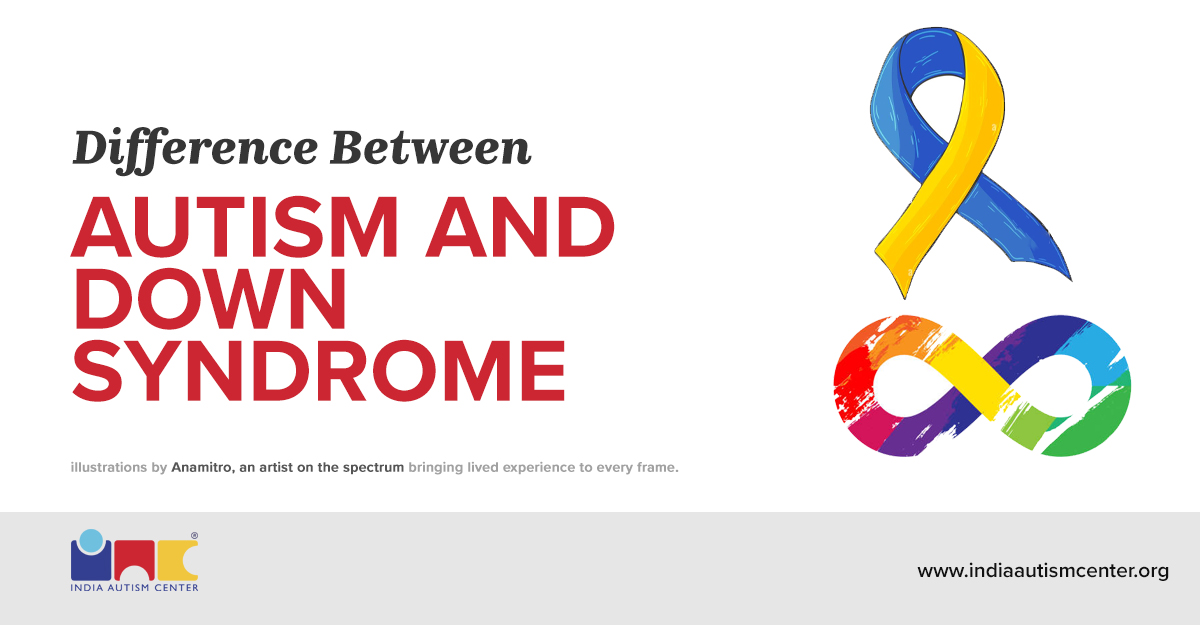 Difference Between

AUTISM AND DOWN SYNDROME

illustrations by Anamitro, an artist on the spectrum bringing lived experience to every frame.

®
INDIA AUTISM CENTER

www.indiaautismcenter.org